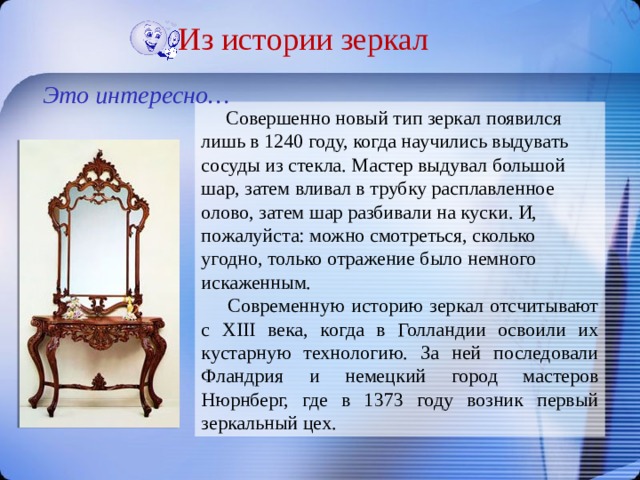 Из истории зеркал

Это интересно…

Совершенно новый тип зеркал появился лишь в 1240 году, когда научились выдувать сосуды из стекла. Мастер выдувал большой шар, затем вливал в трубку расплавленное олово, затем шар разбивали на куски. И, пожалуйста: можно смотреться, сколько угодно, только отражение было немного искаженным.

Современную историю зеркал отсчитывают с XIII века, когда в Голландии освоили их кустарную технологию. За ней последовали Фландрия и немецкий город мастеров Нюрнберг, где в 1373 году возник первый зеркальный цех.